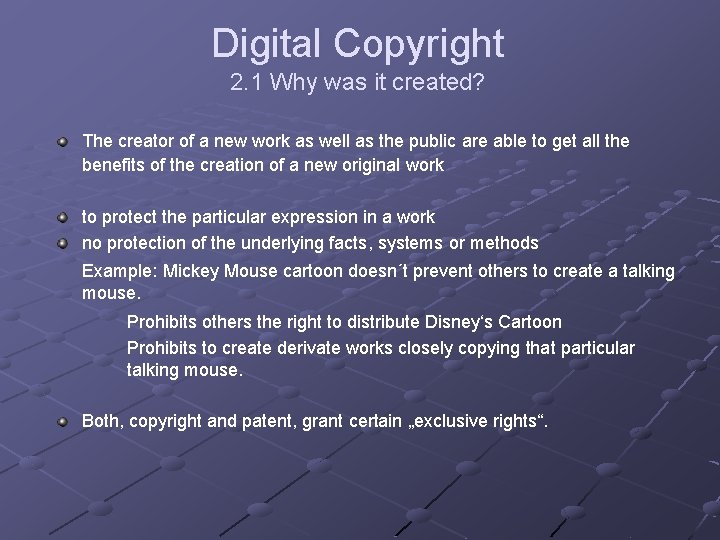 Digital Copyright
2.1 Why was it created?

The creator of a new work as well as the public are able to get all the benefits of the creation of a new original work

to protect the particular expression in a work

no protection of the underlying facts, systems or methods

Example: Mickey Mouse cartoon doesn´t prevent others to create a talking mouse.

Prohibits others the right to distribute Disney‘s Cartoon

Prohibits to create derivate works closely copying that particular talking mouse.

Both, copyright and patent, grant certain „exclusive rights“.